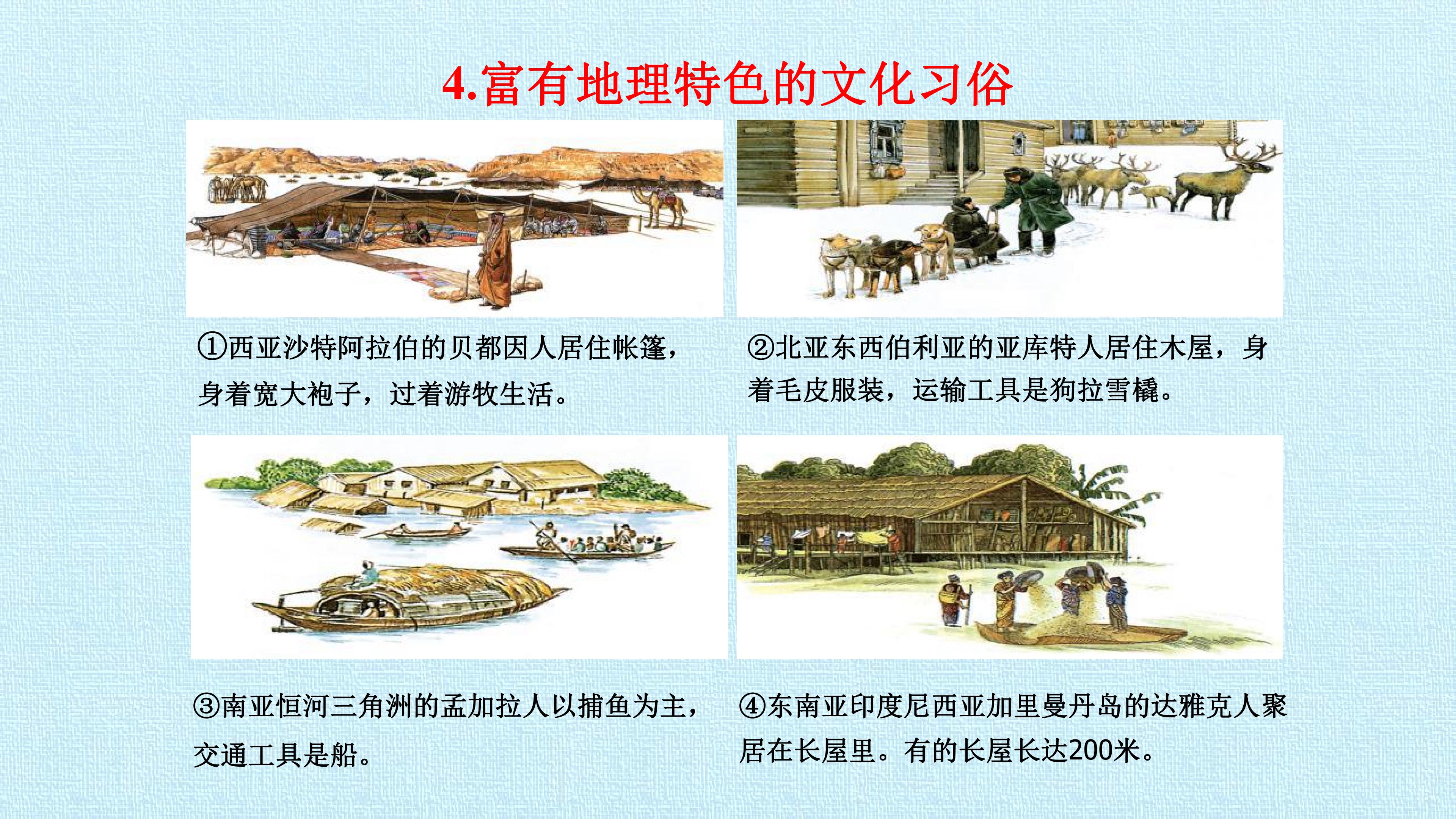 4.富有地理特色的文化习俗

①西亚沙特阿拉伯的贝都因人居住帐篷，身着宽大袍子，过着游牧生活。

②北亚东西伯利亚的亚库特人居住木屋，身着毛皮服装，运输工具是狗拉雪橇。

③南亚恒河三角洲的孟加拉人以捕鱼为主，交通工具是船。

④东南亚印度尼西亚加里曼丹岛的达雅克人聚居在长屋里。有的长屋长达200米。